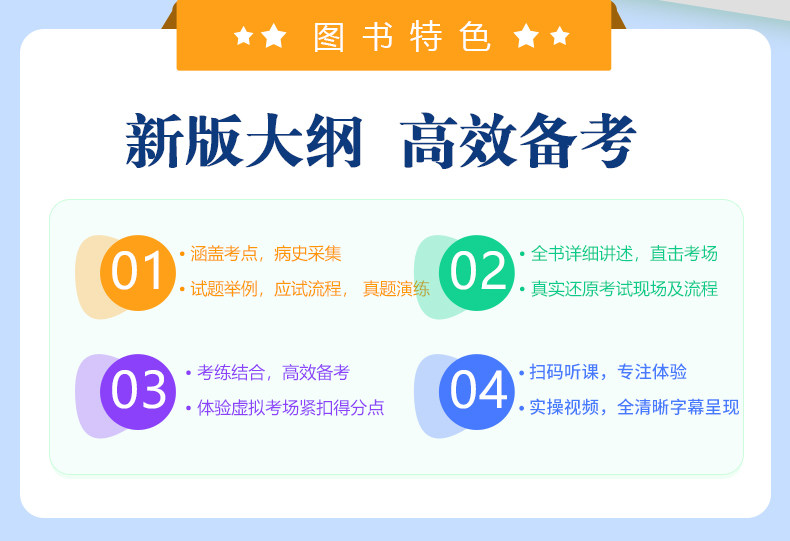 ★★ 图书特色 ★★

新版大纲 高效备考

01
• 涵盖考点，病史采集
• 试题举例，应试流程， 真题演练

02
• 全书详细讲述，直击考场
• 真实还原考试现场及流程

03
• 考练结合，高效备考
• 体验虚拟考场紧扣得分点

04
• 扫码听课，专注体验
• 实操视频，全清晰字幕呈现